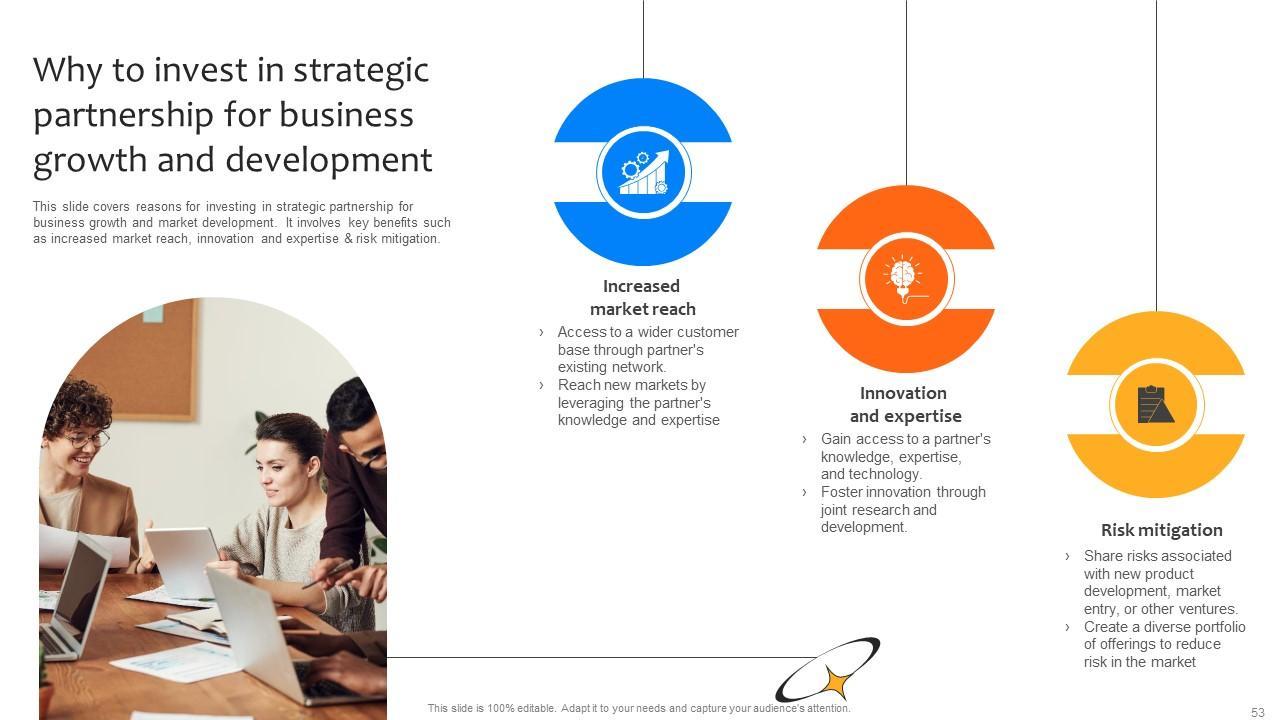 Why to invest in strategic partnership for business growth and development

This slide covers reasons for investing in strategic partnership for business growth and market development. It involves key benefits such as increased market reach, innovation and expertise & risk mitigation.

Increased market reach

› Access to a wider customer base through partner's existing network.
› Reach new markets by leveraging the partner's knowledge and expertise

Innovation and expertise

› Gain access to a partner's knowledge, expertise, and technology.
› Foster innovation through joint research and development.

Risk mitigation

› Share risks associated with new product development, market entry, or other ventures.
› Create a diverse portfolio of offerings to reduce risk in the market

This slide is 100% editable. Adapt it to your needs and capture your audience's attention.

53